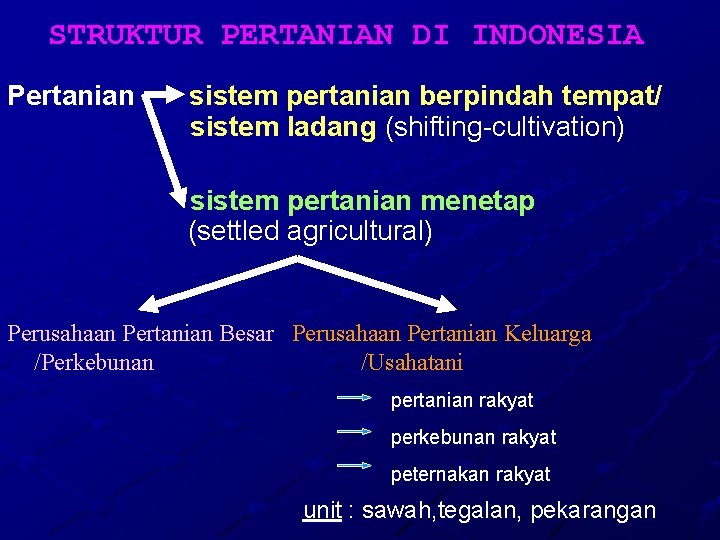 STRUKTUR PERTANIAN DI INDONESIA

Pertanian sistem pertanian berpindah tempat/ sistem ladang (shifting-cultivation)

sistem pertanian menetap (settled agricultural)

Perusahaan Pertanian Besar /Perkebunan

Perusahaan Pertanian Keluarga /Usahatani

pertanian rakyat

perkebunan rakyat

peternakan rakyat

unit : sawah,tegalan, pekarangan